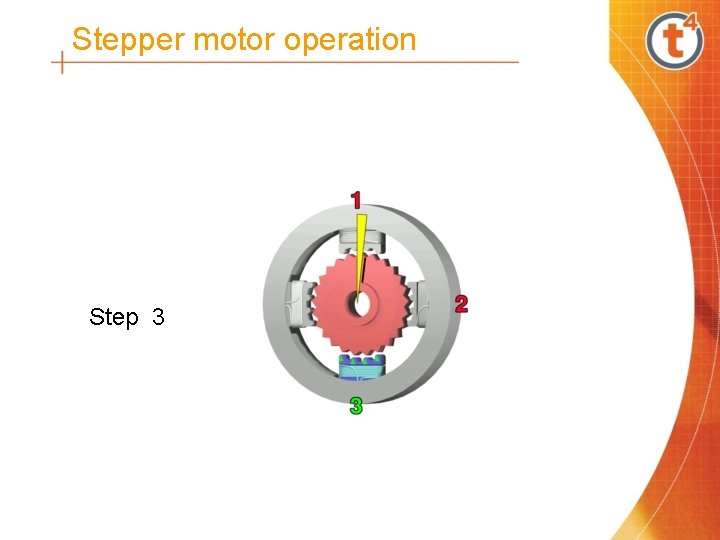 Stepper motor operation

$t^4$

Step 3

1

2

3